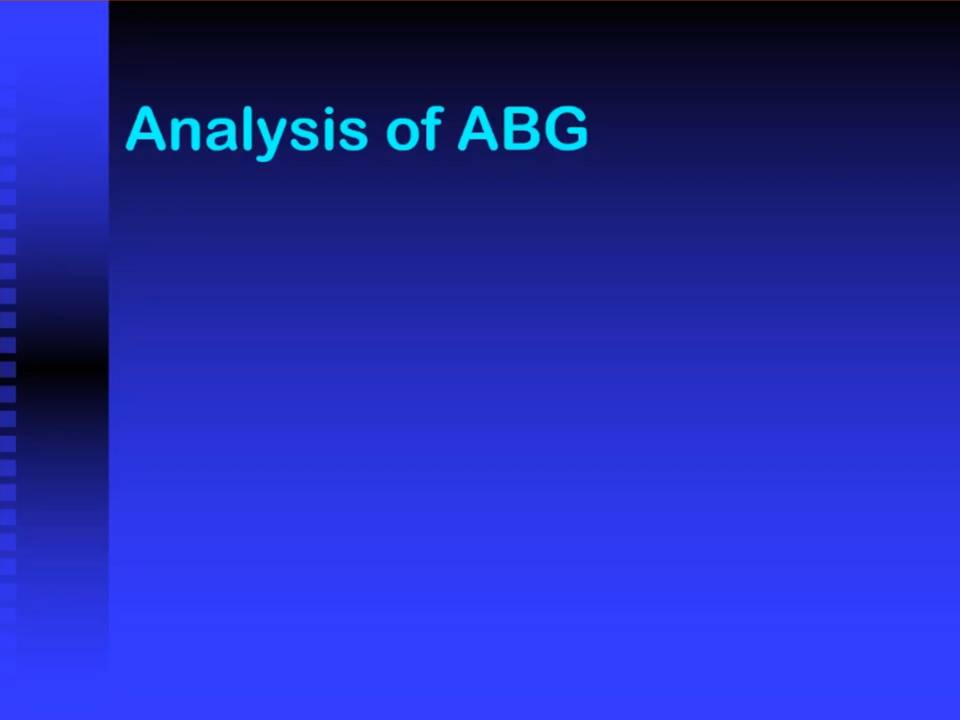 Analysis of ABG